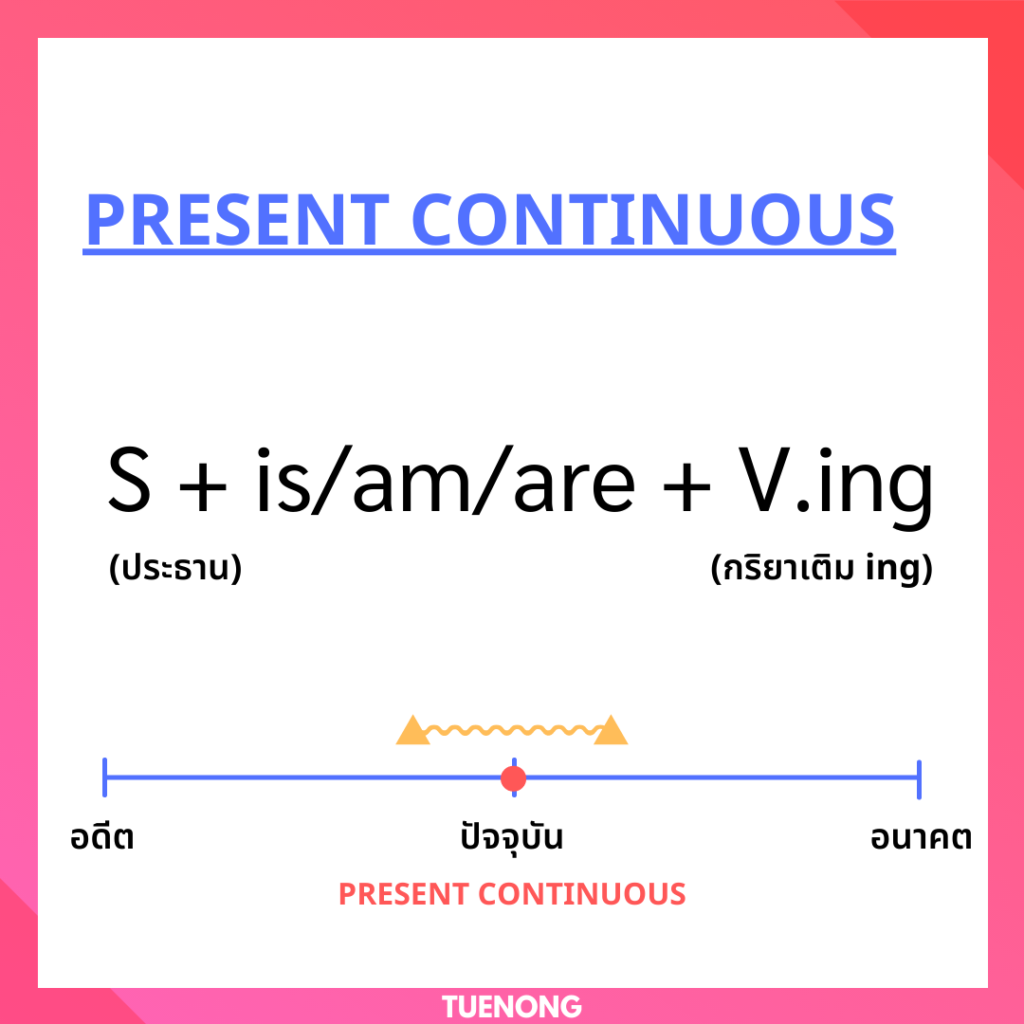 PRESENT CONTINUOUS

S + is/am/are + V.ing

(ประธาน)

(กริยาเติม ing)

อดีต

ปัจจุบัน

อนาคต

PRESENT CONTINUOUS

TUENONG